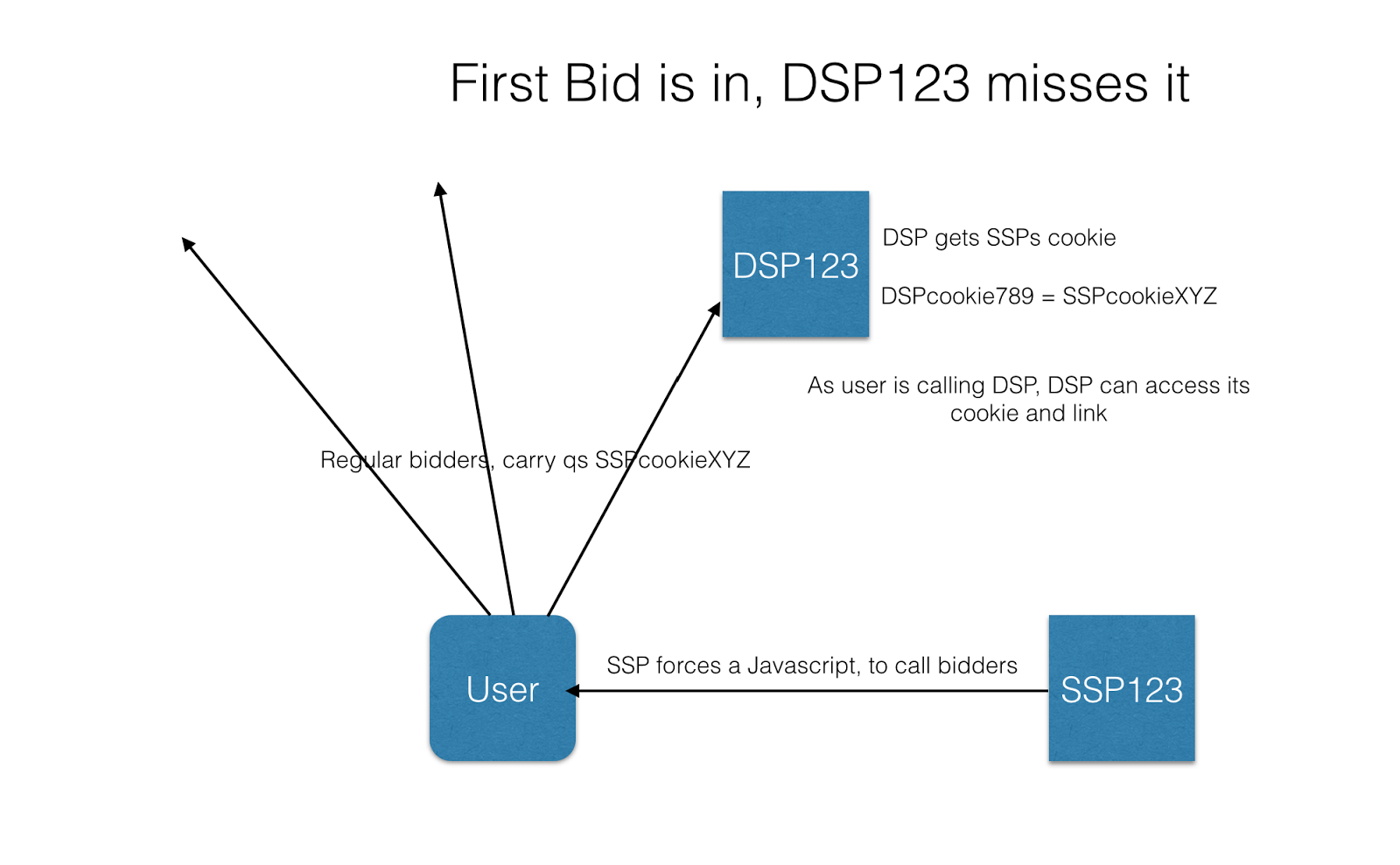 First Bid is in, DSP123 misses it

DSP123

DSP gets SSPs cookie

DSPcookie789 = SSPcookieXYZ

As user is calling DSP, DSP can access its cookie and link

Regular bidders, carry qs SSPcookieXYZ

User

SSP forces a Javascript, to call bidders

SSP123